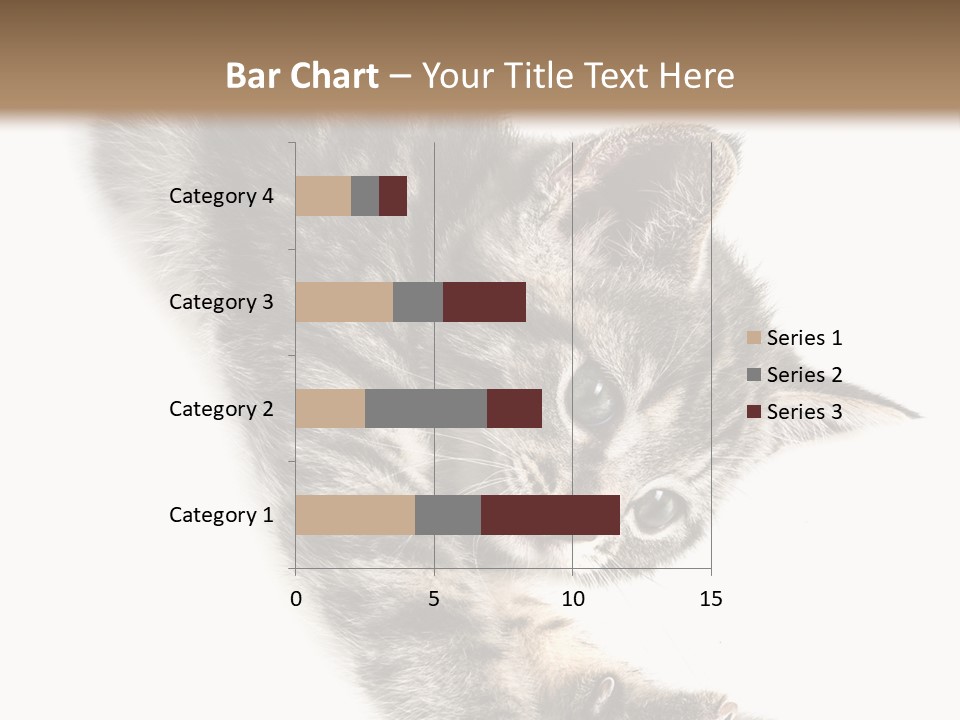 Bar Chart – Your Title Text Here

Category 4
Category 3
Category 2
Category 1

0
5
10
15

Series 1
Series 2
Series 3